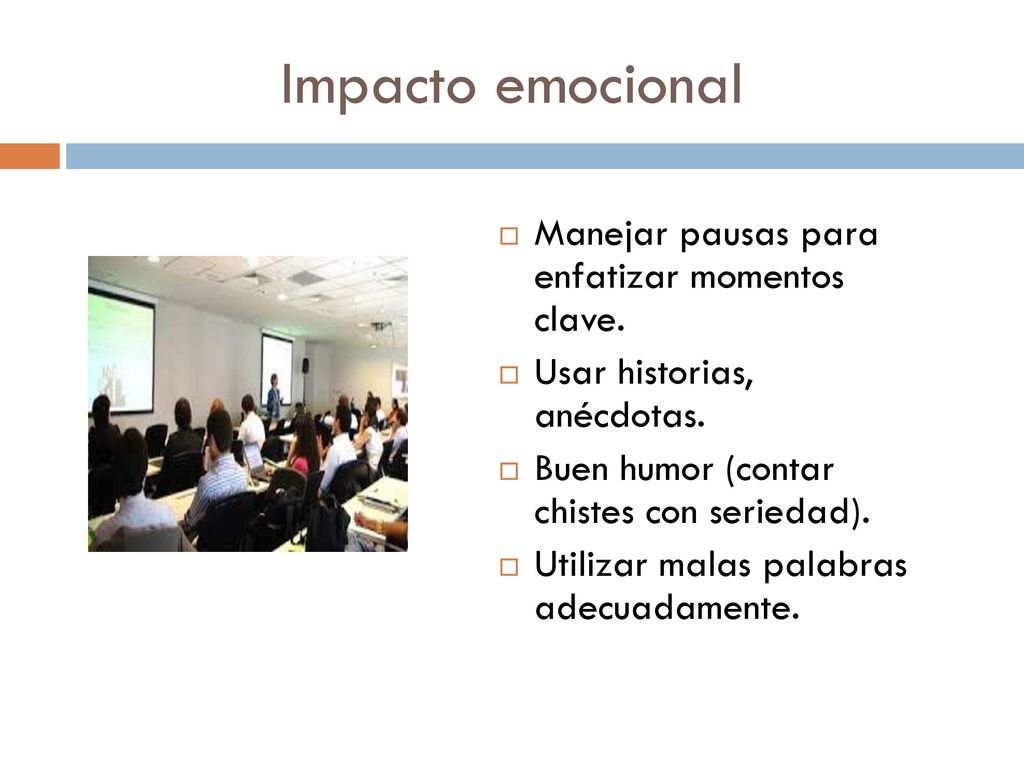 Impacto emocional

Manejar pausas para enfatizar momentos clave.

Usar historias, anécdotas.

Buen humor (contar chistes con seriedad).

Utilizar malas palabras adecuadamente.